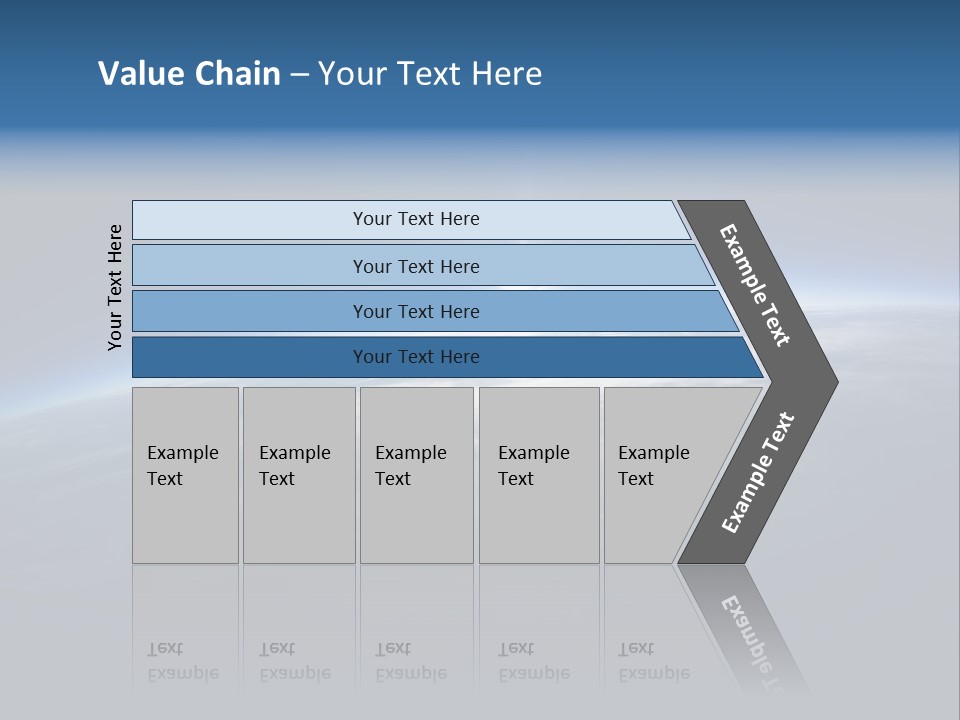 Value Chain – Your Text Here

Your Text Here

Your Text Here

Your Text Here

Your Text Here

Your Text Here

Example Text

Example Text

Example Text

Example Text

Example Text

Example Text

Example Text